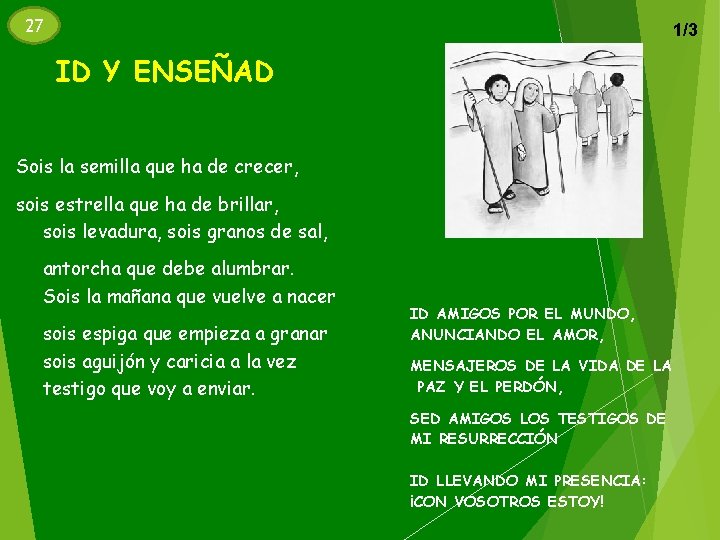 27

1/3

ID Y ENSEÑAD

Sois la semilla que ha de crecer,
sois estrella que ha de brillar,
sois levadura, sois granos de sal,
antorcha que debe alumbrar.
Sois la mañana que vuelve a nacer
sois espiga que empieza a granar
sois aguijón y caricia a la vez
testigo que voy a enviar.

ID AMIGOS POR EL MUNDO,
ANUNCIANDO EL AMOR,
MENSAJEROS DE LA VIDA DE LA PAZ Y EL PERDÓN,
SED AMIGOS LOS TESTIGOS DE MI RESURRECCIÓN
ID LLEVANDO MI PRESENCIA:
¡CON VOSOTROS ESTOY!